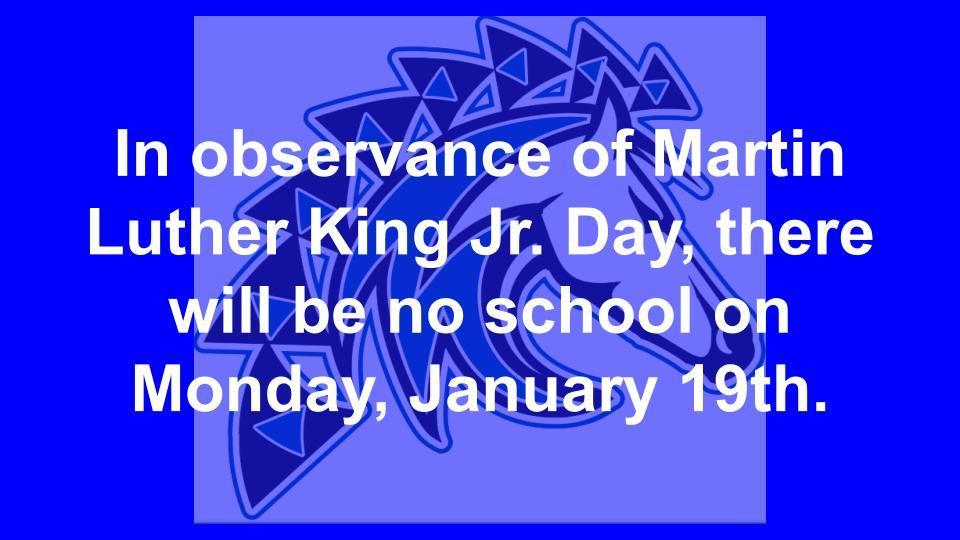 In observance of Martin Luther King Jr. Day, there will be no school on Monday, January 19th.